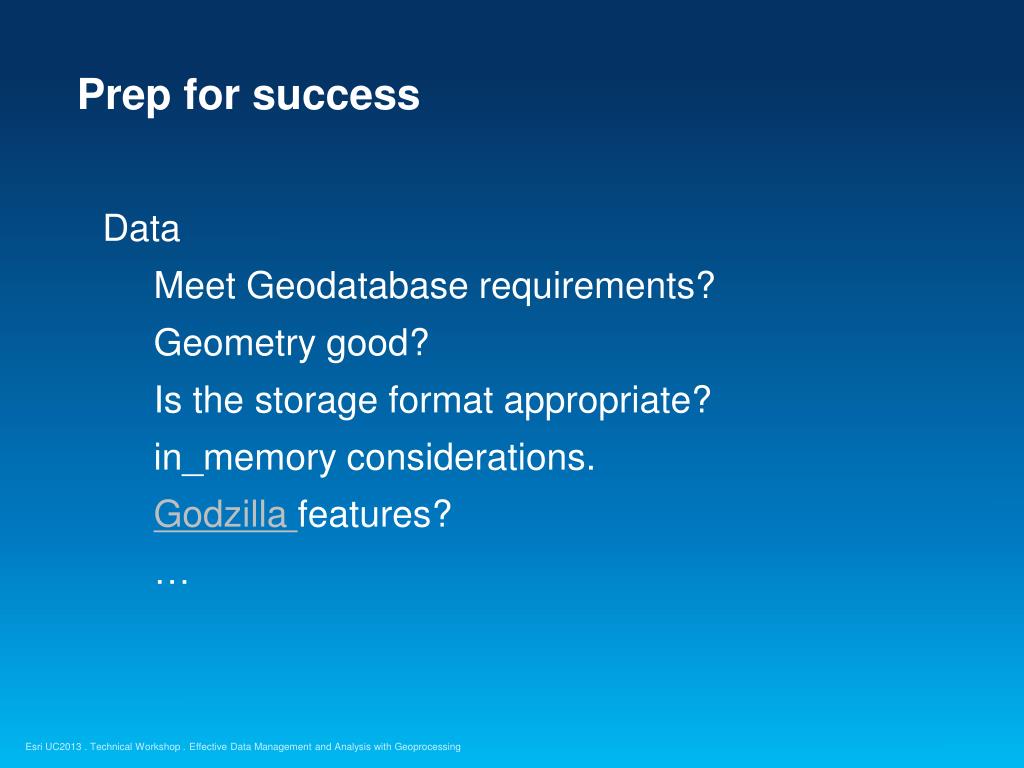 Prep for success

Data

Meet Geodatabase requirements?

Geometry good?

Is the storage format appropriate?

in_memory considerations.

Godzilla features?

…

Esri UC2013 . Technical Workshop . Effective Data Management and Analysis with Geoprocessing